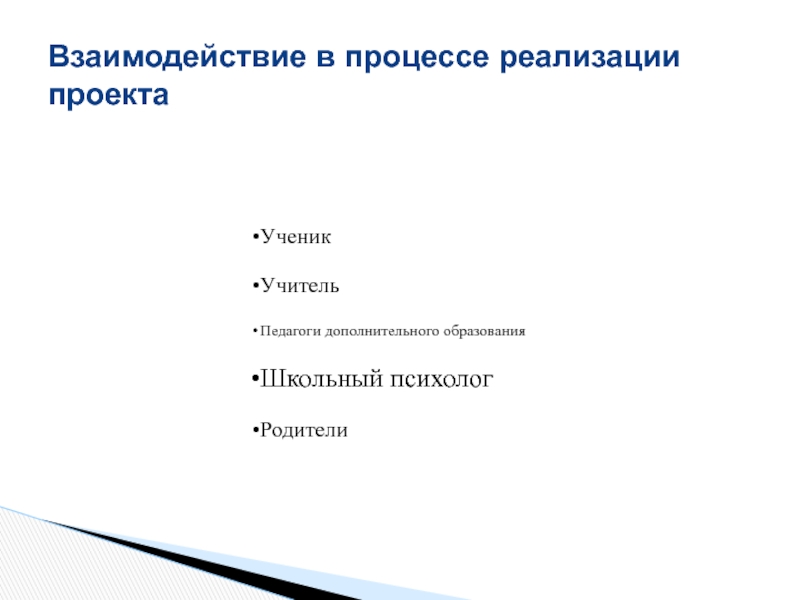 Взаимодействие в процессе реализации проекта

•Ученик

•Учитель

•Педагоги дополнительного образования

•Школьный психолог

•Родители